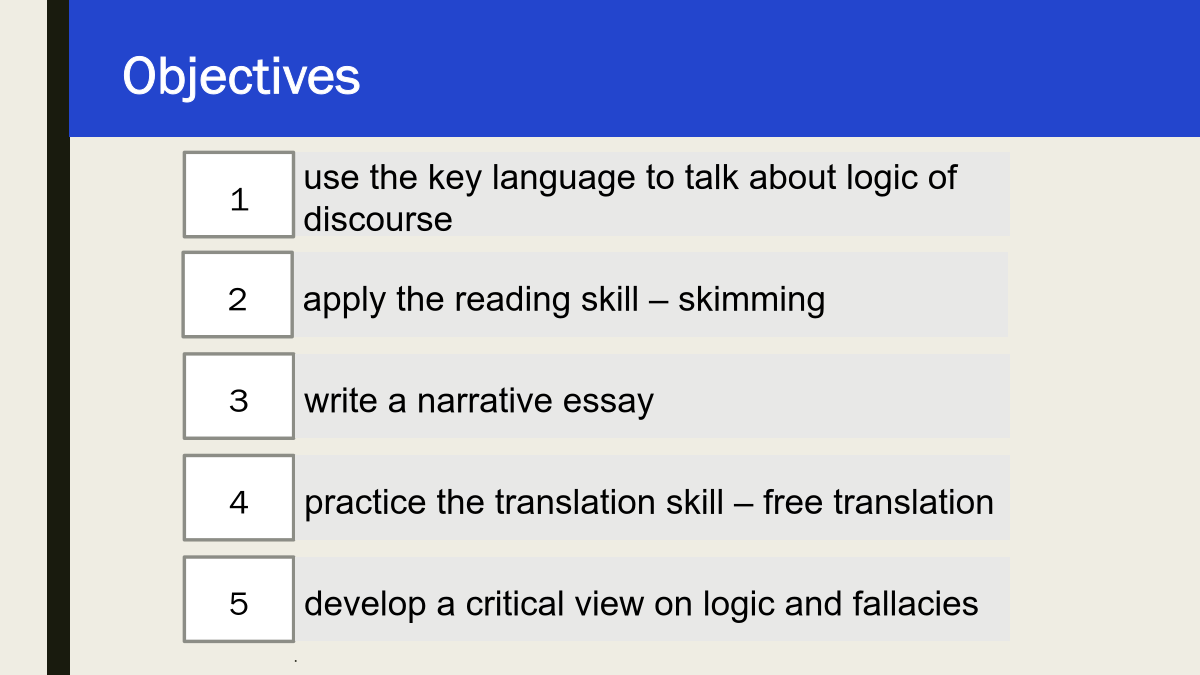 Objectives

1 use the key language to talk about logic of discourse

2 apply the reading skill – skimming

3 write a narrative essay

4 practice the translation skill – free translation

5 develop a critical view on logic and fallacies